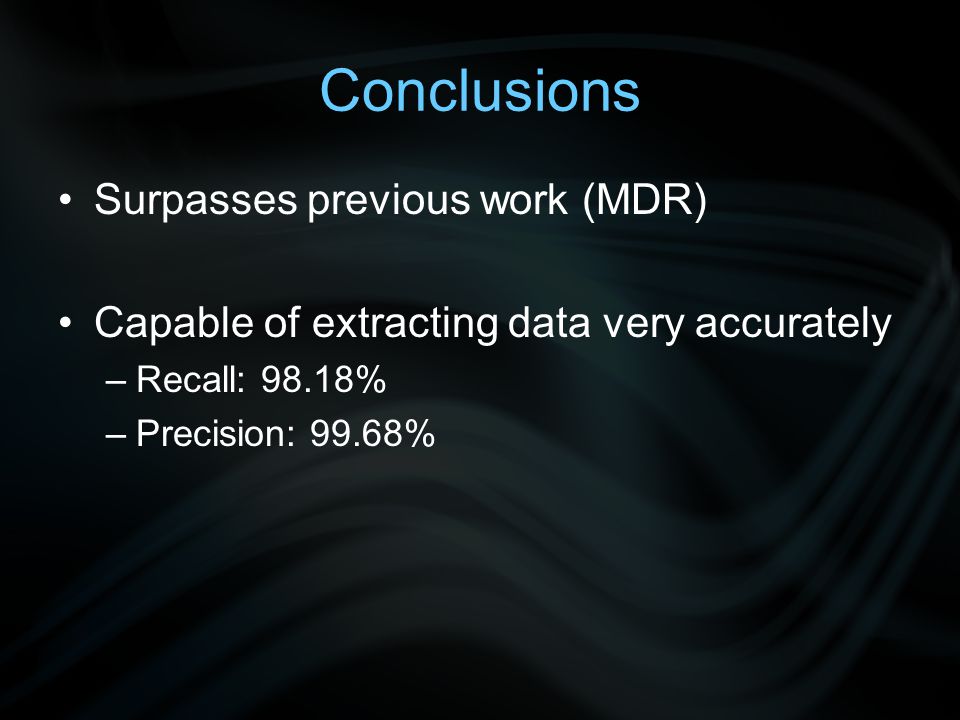 Conclusions

• Surpasses previous work (MDR)

• Capable of extracting data very accurately
– Recall: 98.18%
– Precision: 99.68%